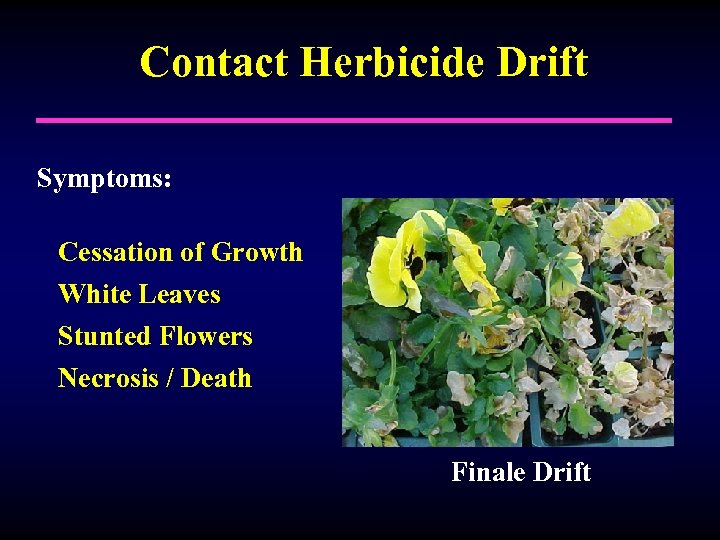 Contact Herbicide Drift

Symptoms:

Cessation of Growth
White Leaves
Stunted Flowers
Necrosis / Death

Finale Drift